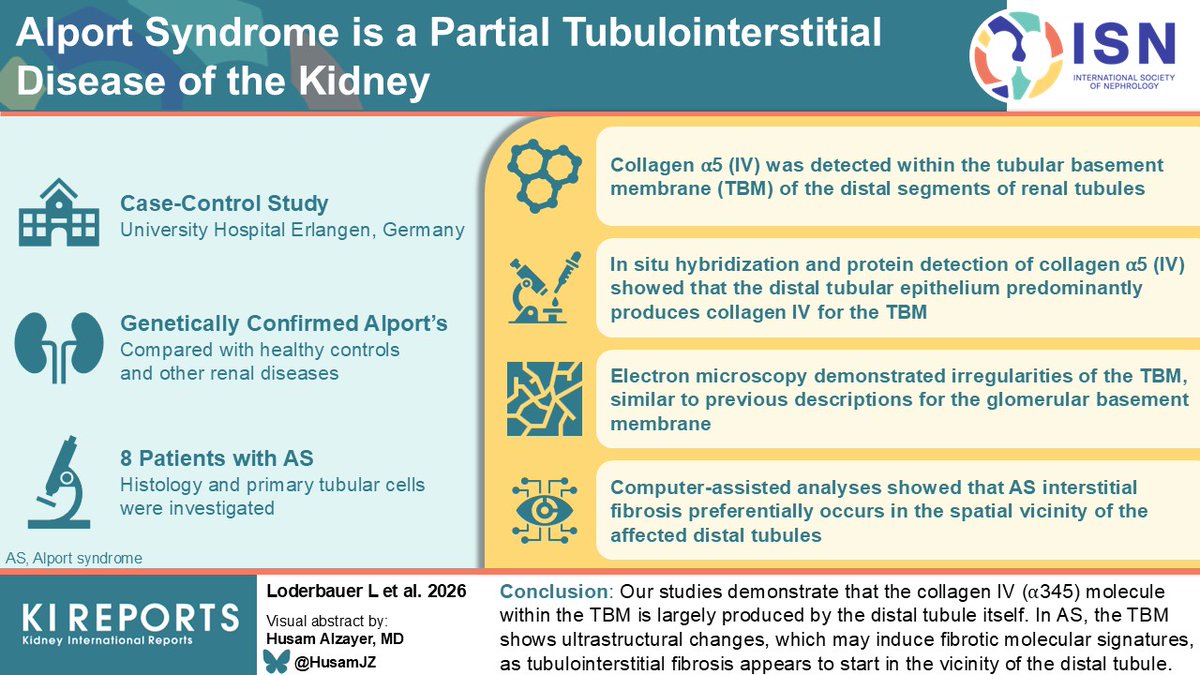 Alport Syndrome is a Partial Tubulointerstitial Disease of the Kidney

ISN
INTERNATIONAL SOCIETY OF NEPHROLOGY

Case-Control Study
University Hospital Erlangen, Germany

Genetically Confirmed Alport's
Compared with healthy controls and other renal diseases

8 Patients with AS
Histology and primary tubular cells were investigated

AS, Alport syndrome

Collagen α5 (IV) was detected within the tubular basement membrane (TBM) of the distal segments of renal tubules

In situ hybridization and protein detection of collagen α5 (IV) showed that the distal tubular epithelium predominantly produces collagen IV for the TBM

Electron microscopy demonstrated irregularities of the TBM, similar to previous descriptions for the glomerular basement membrane

Computer-assisted analyses showed that AS interstitial fibrosis preferentially occurs in the spatial vicinity of the affected distal tubules

KI REPORTS
Kidney International Reports

Loderbauer L et al. 2026

Visual abstract by:
Husam Alzayer, MD
@HusamJZ

Conclusion: Our studies demonstrate that the collagen IV (α345) molecule within the TBM is largely produced by the distal tubule itself. In AS, the TBM shows ultrastructural changes, which may induce fibrotic molecular signatures, as tubulointerstitial fibrosis appears to start in the vicinity of the distal tubule.